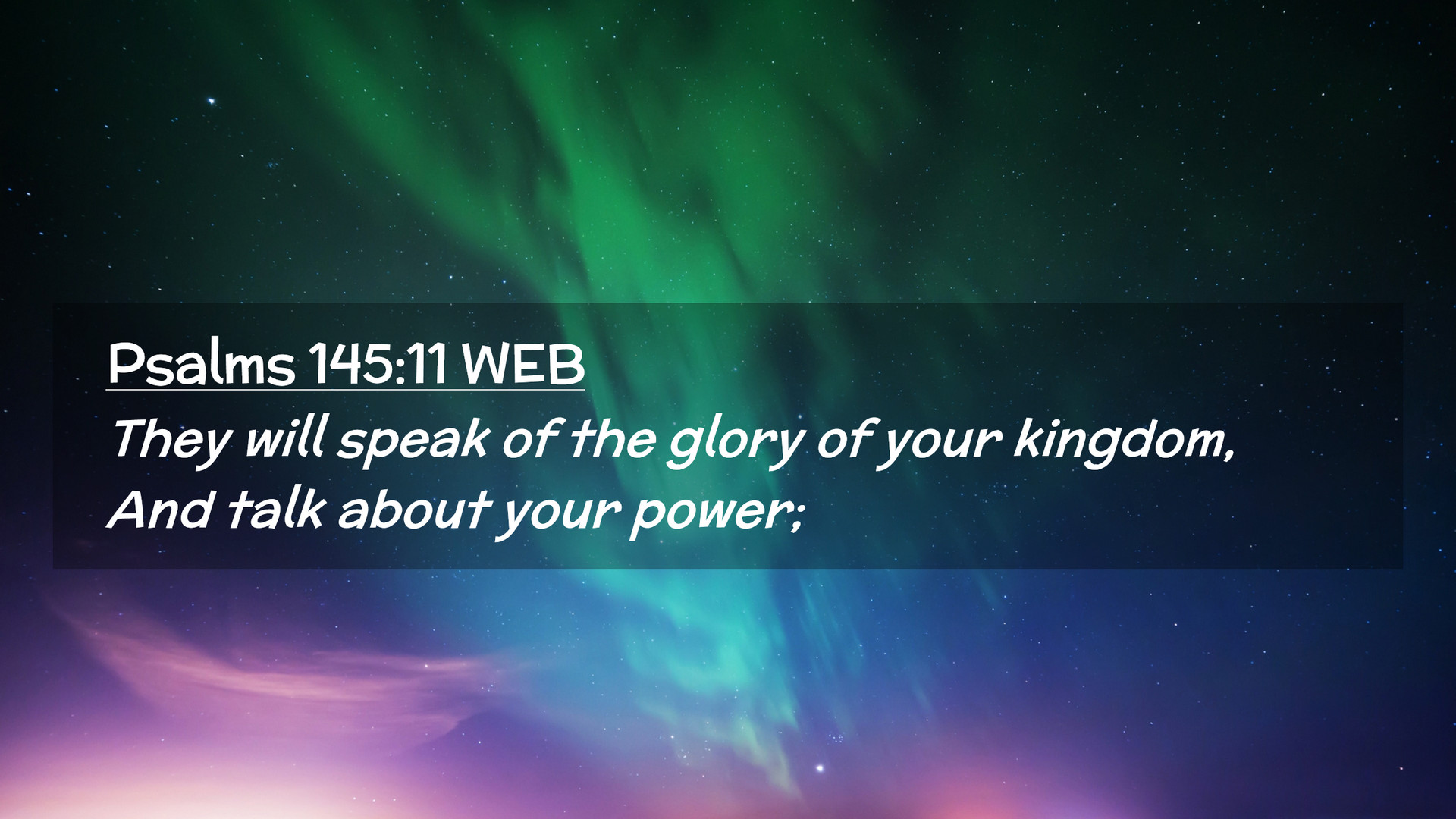 Psalms 145:11 WEB
They will speak of the glory of your kingdom,
And talk about your power;